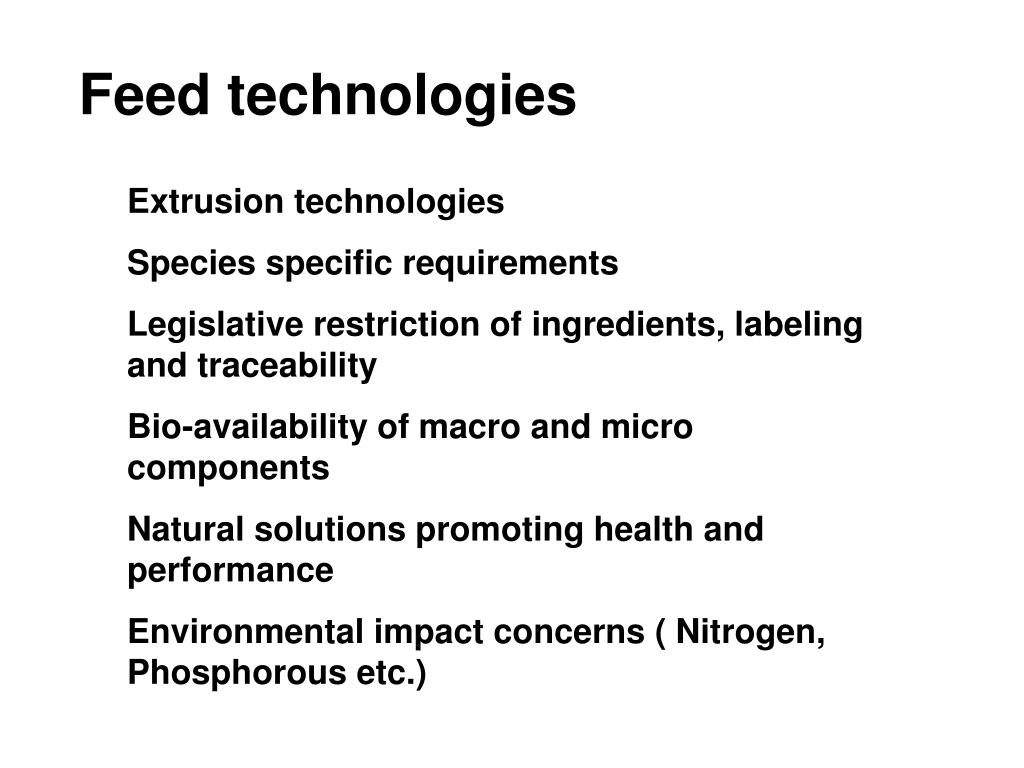 Feed technologies

Extrusion technologies

Species specific requirements

Legislative restriction of ingredients, labeling and traceability

Bio-availability of macro and micro components

Natural solutions promoting health and performance

Environmental impact concerns ( Nitrogen, Phosphorous etc.)